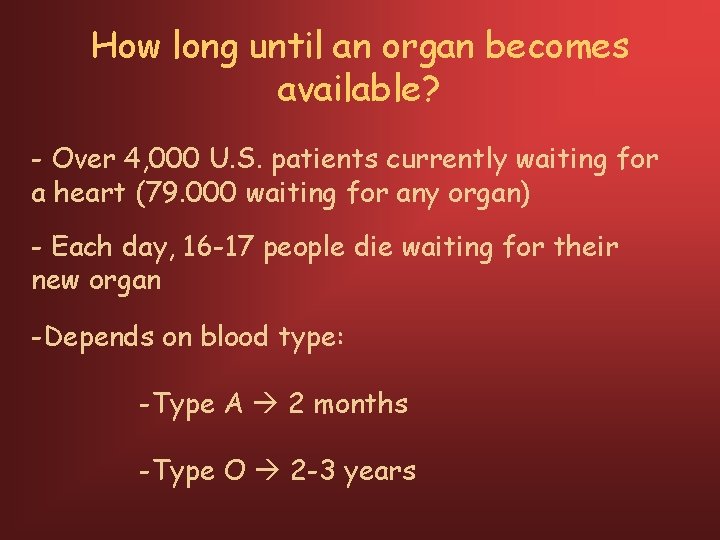 How long until an organ becomes available?

- Over 4,000 U.S. patients currently waiting for a heart (79.000 waiting for any organ)

- Each day, 16-17 people die waiting for their new organ

-Depends on blood type:

-Type A → 2 months

-Type O → 2-3 years